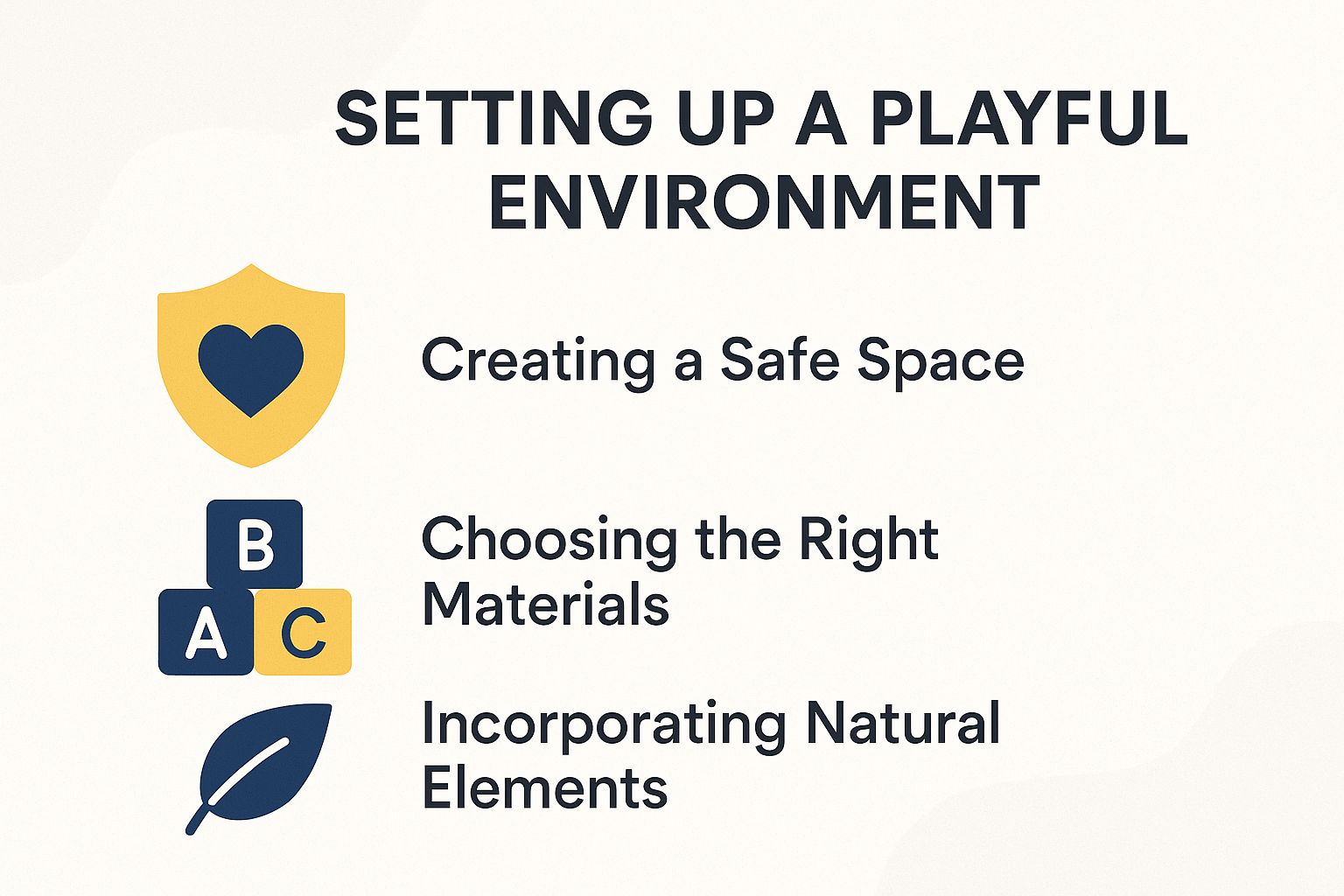 SETTING UP A PLAYFUL ENVIRONMENT

Creating a Safe Space

B
A C

Choosing the Right Materials

Incorporating Natural Elements